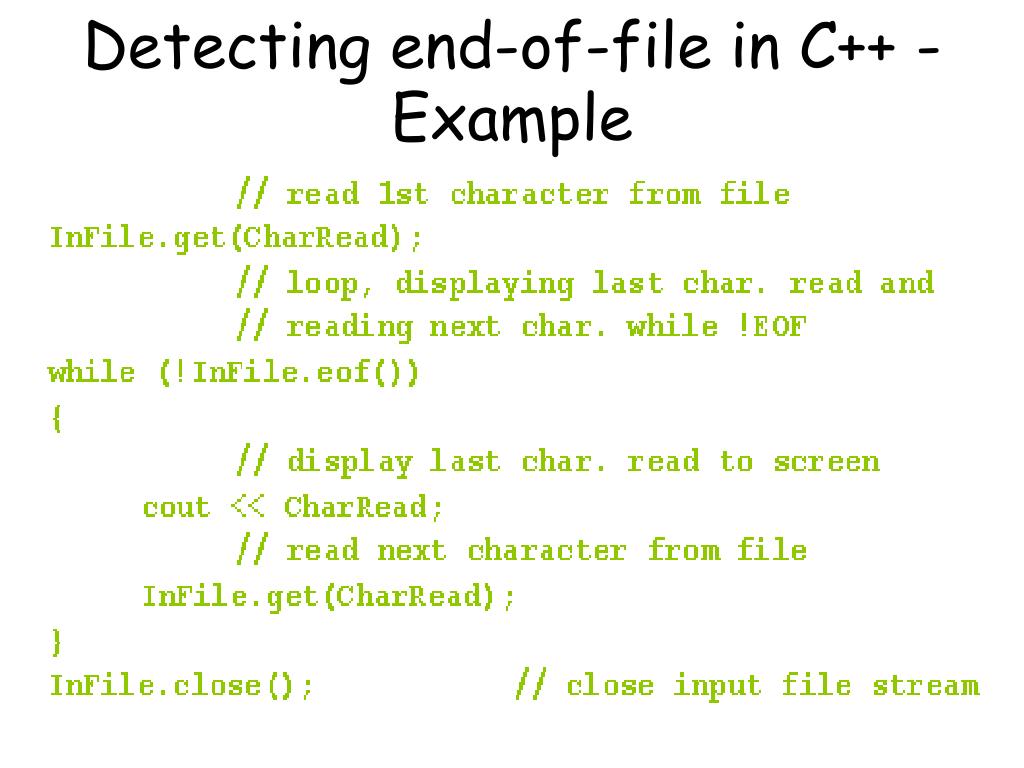 Detecting end-of-file in C++ - Example

// read 1st character from file
InFile.get(CharRead);
// loop, displaying last char. read and
// reading next char. while !EOF
while (!InFile.eof())
{
// display last char. read to screen
cout << CharRead;
// read next character from file
InFile.get(CharRead);
}
InFile.close(); // close input file stream